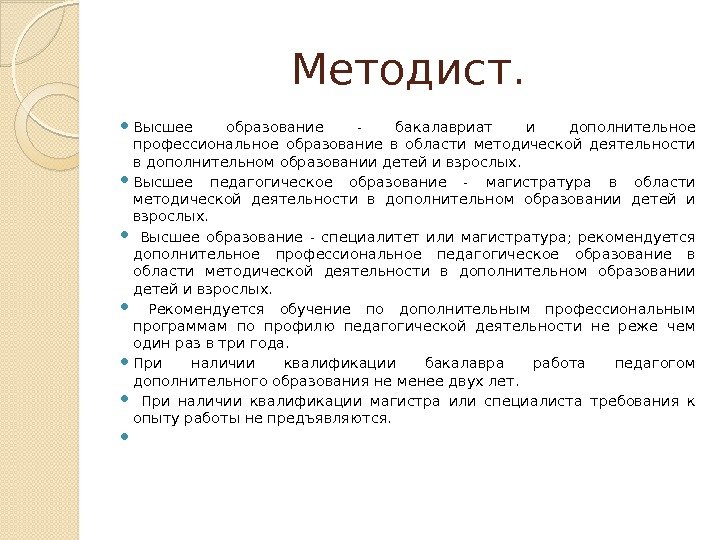 Методист.

Высшее образование - бакалавриат и дополнительное профессиональное образование в области методической деятельности в дополнительном образовании детей и взрослых.

Высшее педагогическое образование - магистратура в области методической деятельности в дополнительном образовании детей и взрослых.

Высшее образование - специалитет или магистратура; рекомендуется дополнительное профессиональное педагогическое образование в области методической деятельности в дополнительном образовании детей и взрослых.

Рекомендуется обучение по дополнительным профессиональным программам по профилю педагогической деятельности не реже чем один раз в три года.

При наличии квалификации бакалавра работа педагогом дополнительного образования не менее двух лет.

При наличии квалификации магистра или специалиста требования к опыту работы не предъявляются.